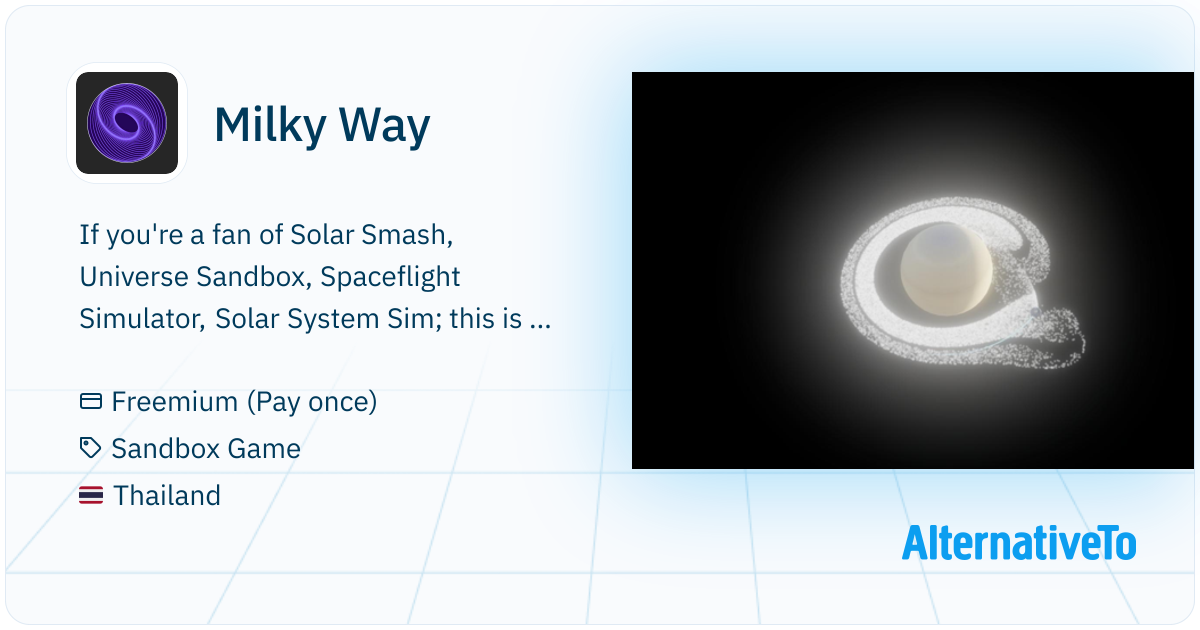 Milky Way

If you're a fan of Solar Smash, Universe Sandbox, Spaceflight Simulator, Solar System Sim; this is ...

Freemium (Pay once)
Sandbox Game
Thailand

AlternativeTo